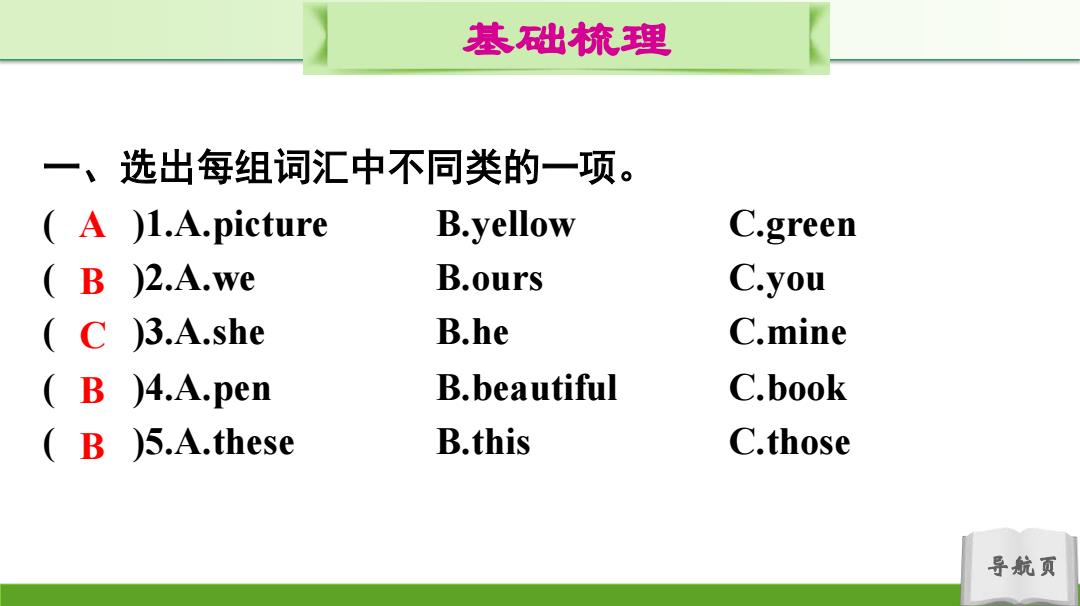 基础梳理

一、选出每组词汇中不同类的一项。

( A )1.A.picture B.yellow C.green
( B )2.A.we B.ours C.you
( C )3.A.she B.he C.mine
( B )4.A.pen B.beautiful C.book
( B )5.A.these B.this C.those

导航页